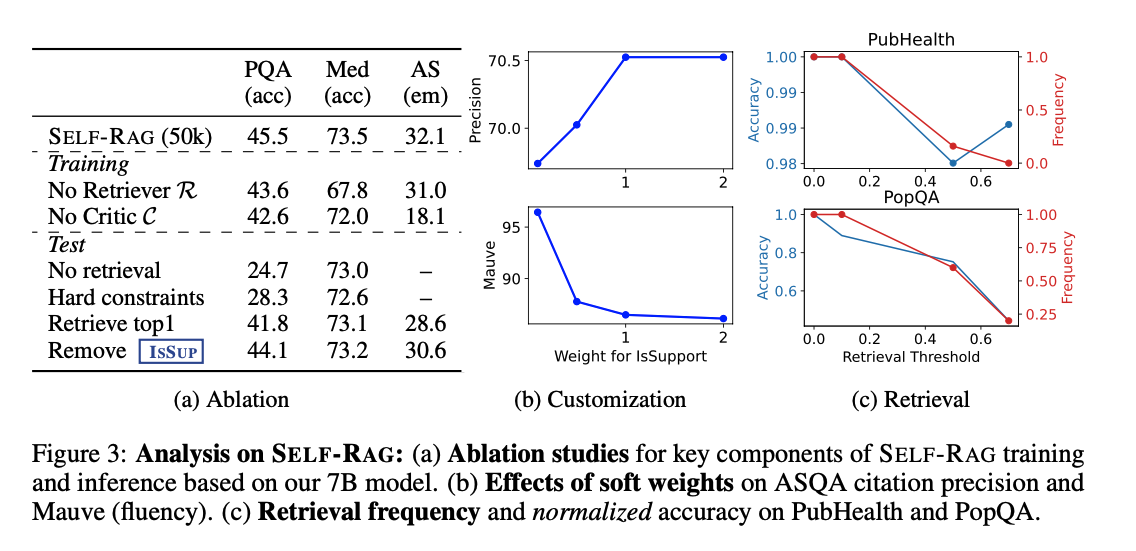 | | PQA (acc) | Med (acc) | AS (em) |
|---|---|---|---|
| SELF-RAG (50k) | 45.5 | 73.5 | 32.1 |
| *Training* | | | |
| No Retriever $\mathcal{R}$ | 43.6 | 67.8 | 31.0 |
| No Critic $\mathcal{C}$ | 42.6 | 72.0 | 18.1 |
| *Test* | | | |
| No retrieval | 24.7 | 73.0 | – |
| Hard constraints | 28.3 | 72.6 | – |
| Retrieve top1 | 41.8 | 73.1 | 28.6 |
| Remove ISSUP | 44.1 | 73.2 | 30.6 |

(a) Ablation

Precision
70.5
70.0
1
2

Mauve
95
90
1
2
Weight for IsSupport

(b) Customization

PubHealth
Accuracy
1.00
0.99
0.99
0.98
Frequency
1.0
0.5
0.0
0.0
0.2
0.4
0.6

PopQA
Accuracy
1.0
0.8
0.6
Frequency
1.00
0.75
0.50
0.25
0.0
0.2
0.4
0.6
Retrieval Threshold

(c) Retrieval

Figure 3: **Analysis on SELF-RAG:** (a) **Ablation studies** for key components of SELF-RAG training and inference based on our 7B model. (b) **Effects of soft weights** on ASQA citation precision and Mauve (fluency). (c) **Retrieval frequency** and *normalized* accuracy on PubHealth and PopQA.